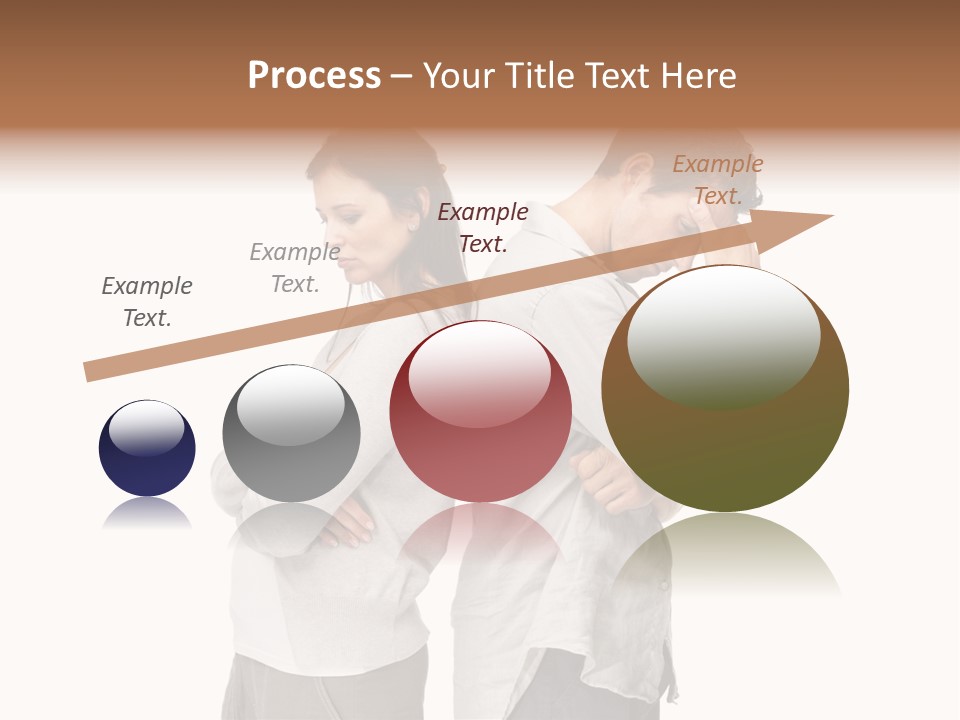 Process – Your Title Text Here

Example Text.

Example Text.

Example Text.

Example Text.